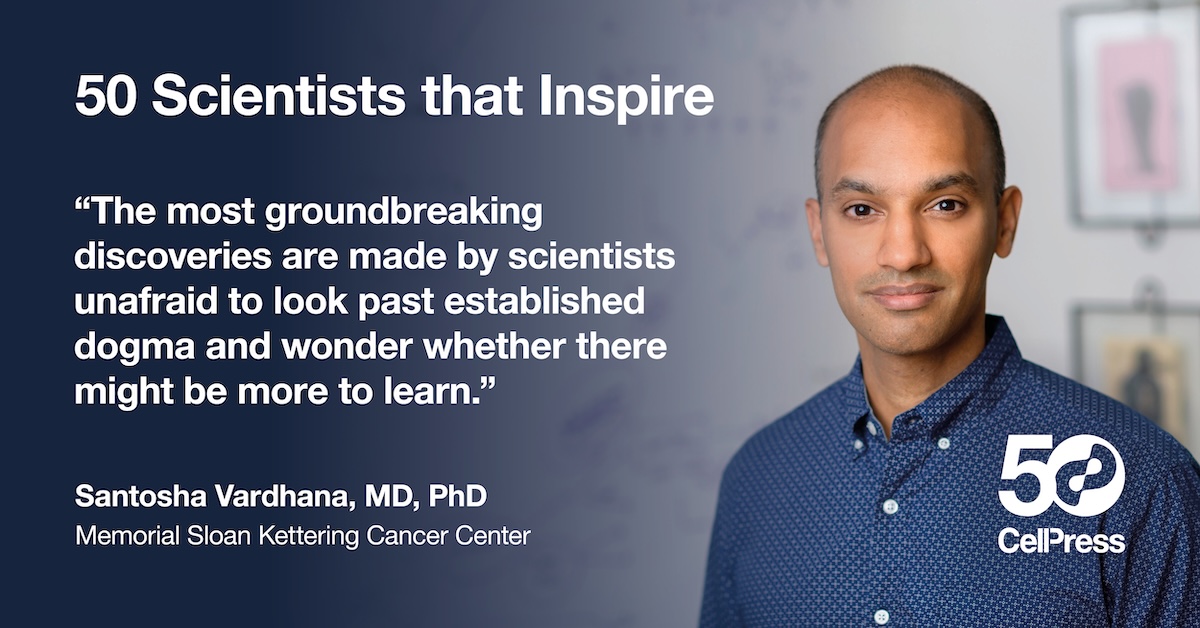 50 Scientists that Inspire

“The most groundbreaking discoveries are made by scientists unafraid to look past established dogma and wonder whether there might be more to learn.”

Santosha Vardhana, MD, PhD
Memorial Sloan Kettering Cancer Center

50
CellPress